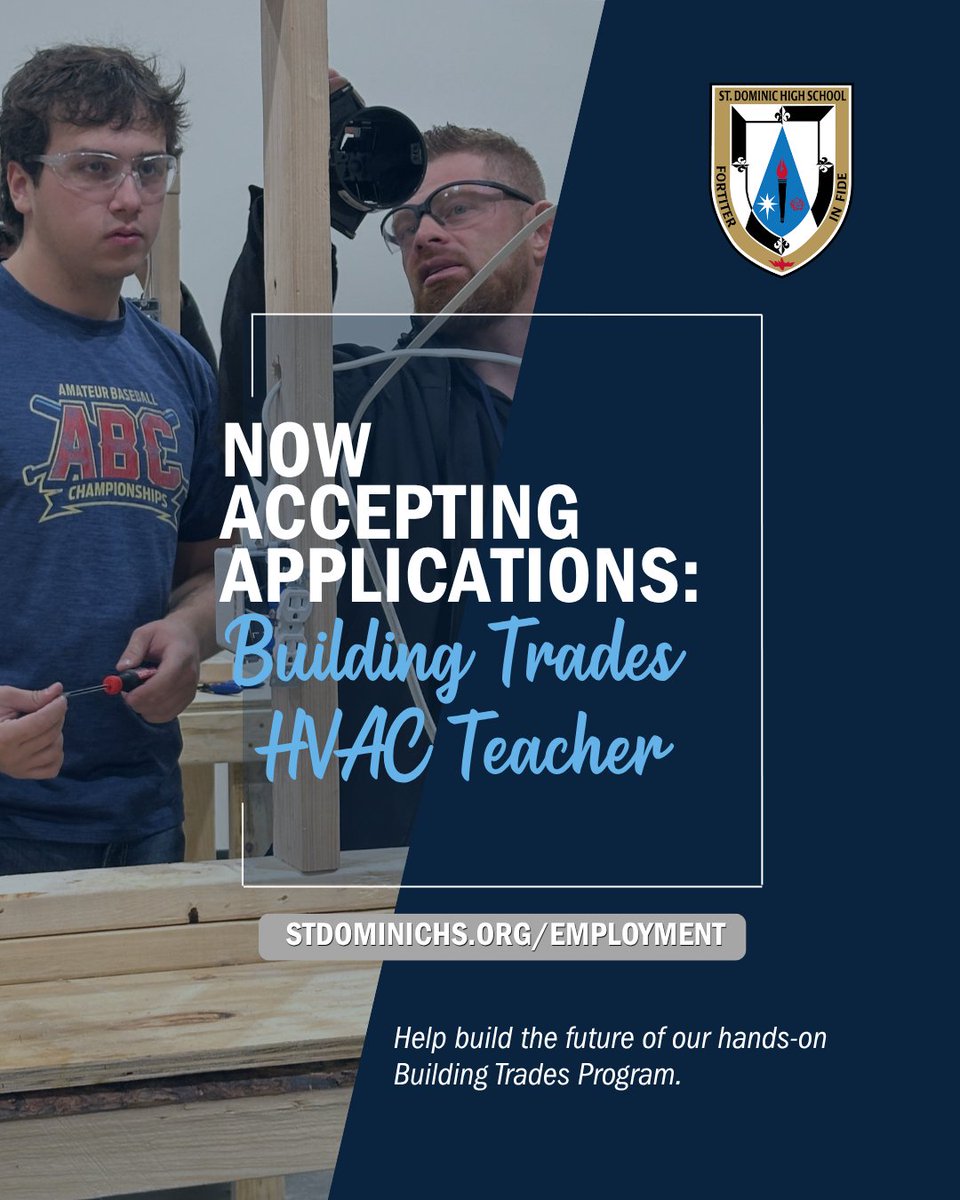 ST. DOMINIC HIGH SCHOOL
FORTITER IN FIDE

AMATEUR BASEBALL
ABC
CHAMPIONSHIPS

NOW ACCEPTING APPLICATIONS:
Building Trades HVAC Teacher

STDOMINICHS.ORG/EMPLOYMENT

Help build the future of our hands-on Building Trades Program.